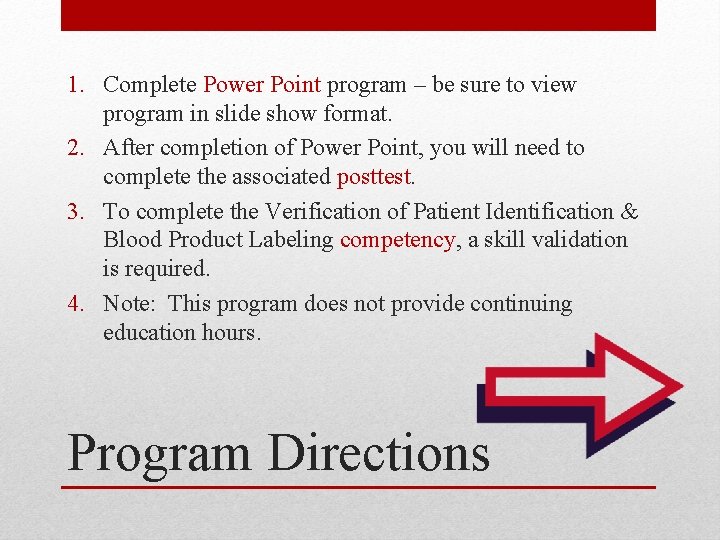 1. Complete Power Point program – be sure to view program in slide show format.
2. After completion of Power Point, you will need to complete the associated posttest.
3. To complete the Verification of Patient Identification & Blood Product Labeling competency, a skill validation is required.
4. Note: This program does not provide continuing education hours.

Program Directions